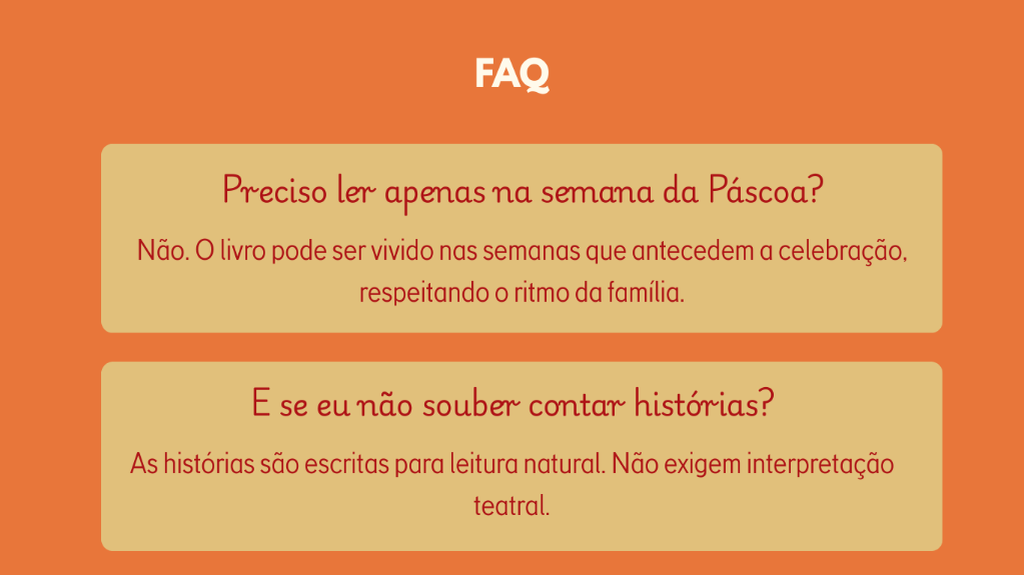 FAQ

Preciso ler apenas na semana da Páscoa?

Não. O livro pode ser vivido nas semanas que antecedem a celebração, respeitando o ritmo da família.

E se eu não souber contar histórias?

As histórias são escritas para leitura natural. Não exigem interpretação teatral.